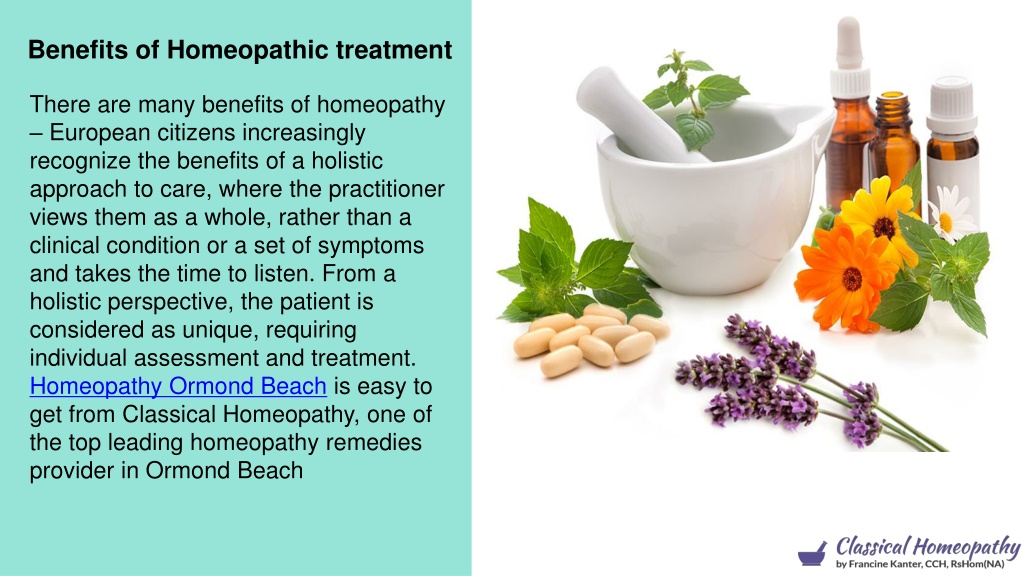 Benefits of Homeopathic treatment

There are many benefits of homeopathy – European citizens increasingly recognize the benefits of a holistic approach to care, where the practitioner views them as a whole, rather than a clinical condition or a set of symptoms and takes the time to listen. From a holistic perspective, the patient is considered as unique, requiring individual assessment and treatment. Homeopathy Ormond Beach is easy to get from Classical Homeopathy, one of the top leading homeopathy remedies provider in Ormond Beach

Classical Homeopathy
by Francine Kanter, CCH, RsHom(NA)